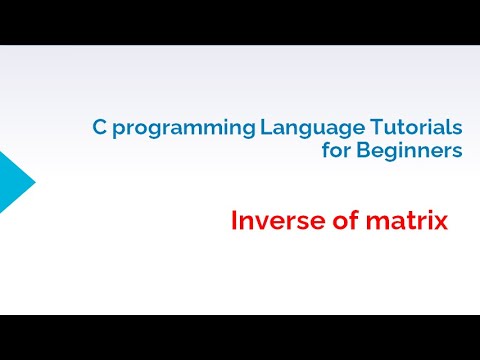 C programming Language Tutorials for Beginners

Inverse of matrix